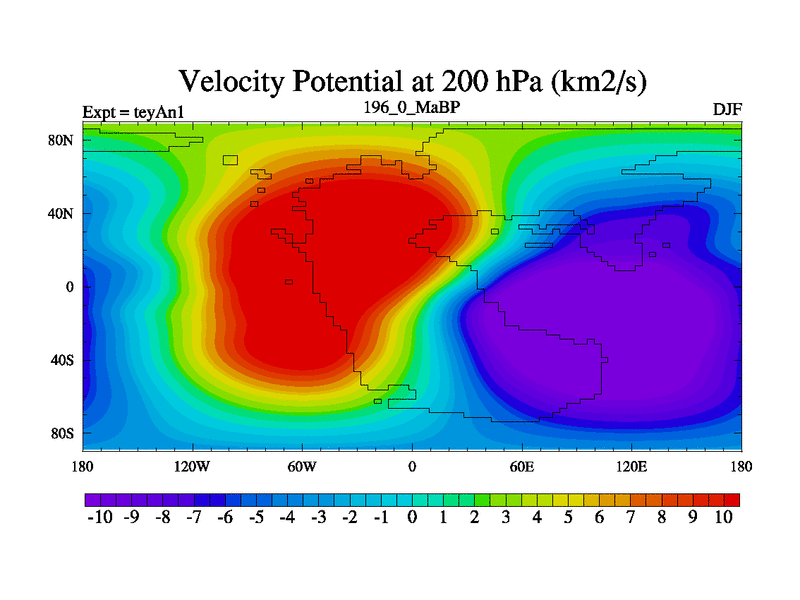 Velocity Potential at 200 hPa (km2/s)

Expt = teyAn1

196_0_MaBP

DJF

80N
40N
0
40S
80S

180
120W
60W
0
60E
120E
180

-10 -9 -8 -7 -6 -5 -4 -3 -2 -1 0 1 2 3 4 5 6 7 8 9 10